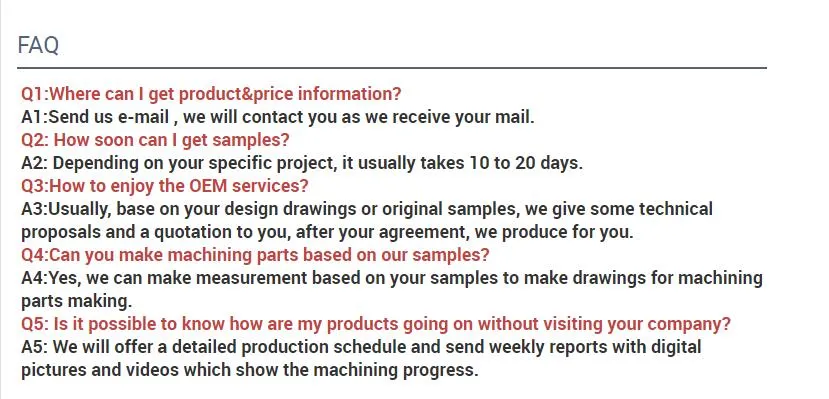 FAQ

Q1:Where can I get product&price information?
A1:Send us e-mail , we will contact you as we receive your mail.
Q2: How soon can I get samples?
A2: Depending on your specific project, it usually takes 10 to 20 days.
Q3:How to enjoy the OEM services?
A3:Usually, base on your design drawings or original samples, we give some technical proposals and a quotation to you, after your agreement, we produce for you.
Q4:Can you make machining parts based on our samples?
A4:Yes, we can make measurement based on your samples to make drawings for machining parts making.
Q5: Is it possible to know how are my products going on without visiting your company?
A5: We will offer a detailed production schedule and send weekly reports with digital pictures and videos which show the machining progress.